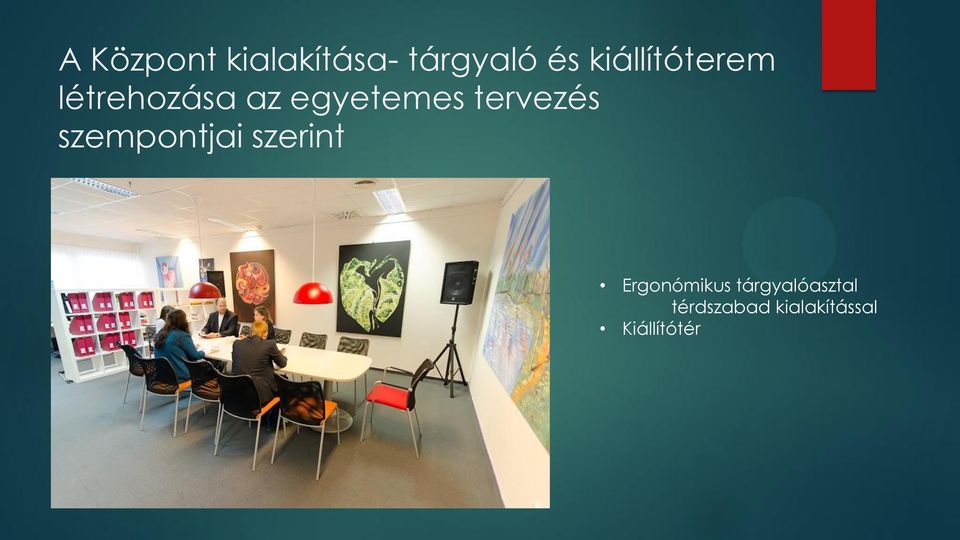 A Központ kialakítása- tárgyaló és kiállítóterem létrehozása az egyetemes tervezés szempontjai szerint

• Ergonómikus tárgyalóasztal térdszabad kialakítással
• Kiállítótér